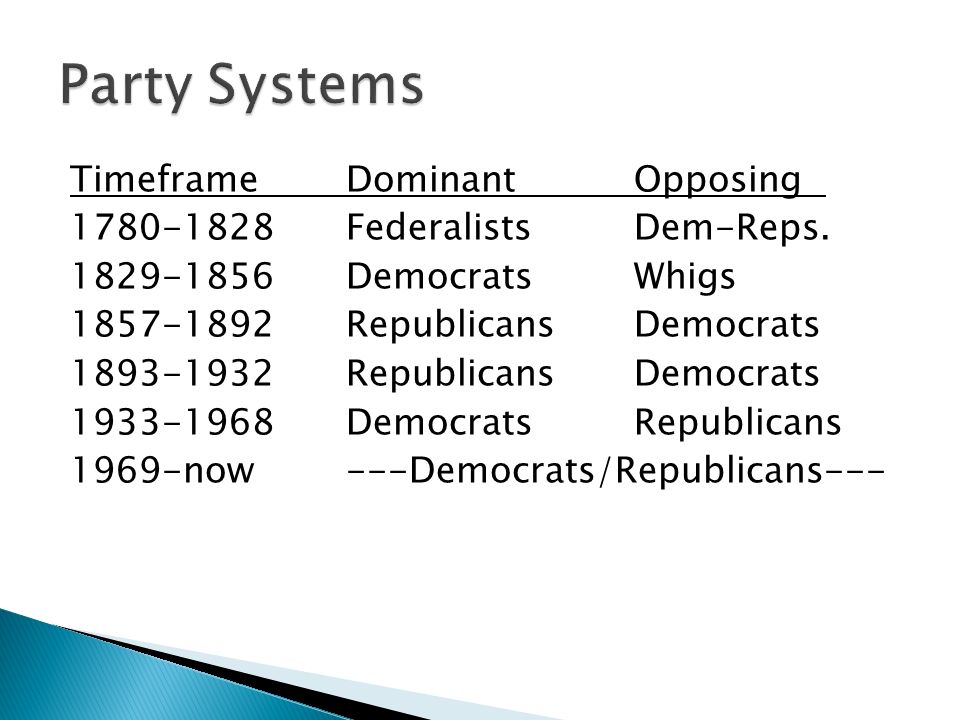 Party Systems

| Timeframe | Dominant | Opposing |
|---|---|---|
| 1780-1828 | Federalists | Dem-Reps. |
| 1829-1856 | Democrats | Whigs |
| 1857-1892 | Republicans | Democrats |
| 1893-1932 | Republicans | Democrats |
| 1933-1968 | Democrats | Republicans |
| 1969-now | ---Democrats/Republicans--- | |